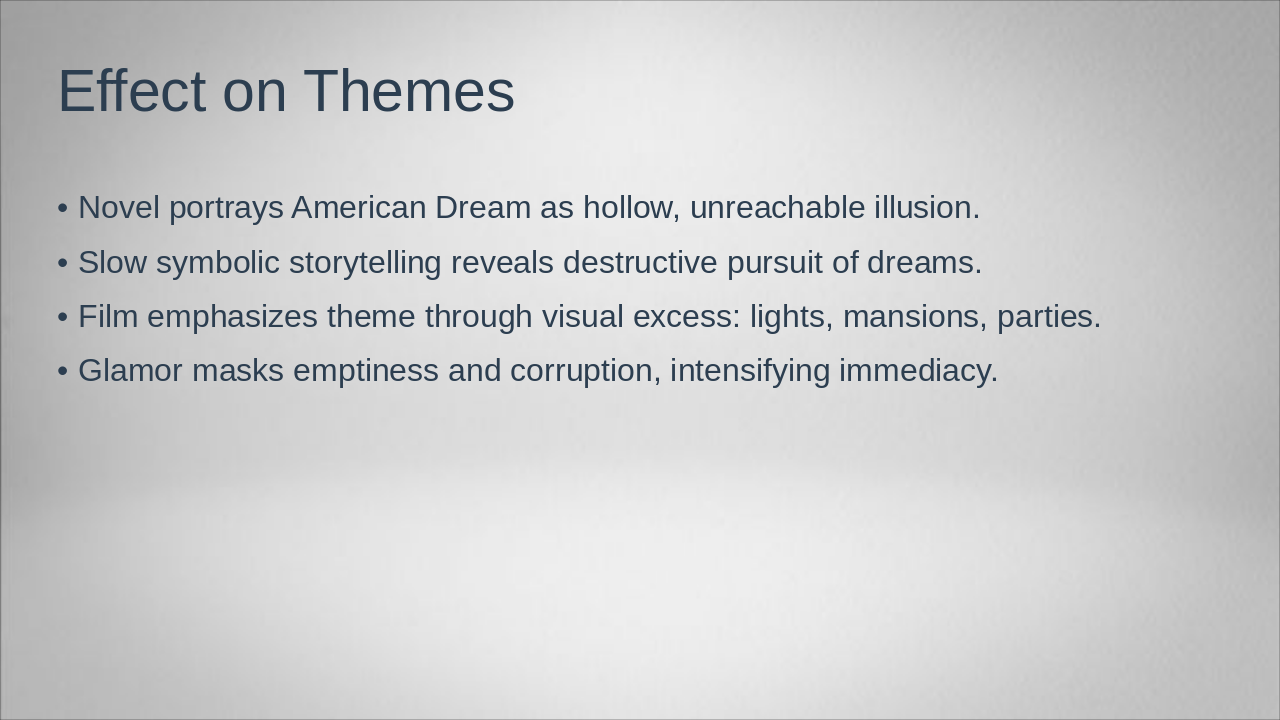 Effect on Themes

• Novel portrays American Dream as hollow, unreachable illusion.
• Slow symbolic storytelling reveals destructive pursuit of dreams.
• Film emphasizes theme through visual excess: lights, mansions, parties.
• Glamor masks emptiness and corruption, intensifying immediacy.